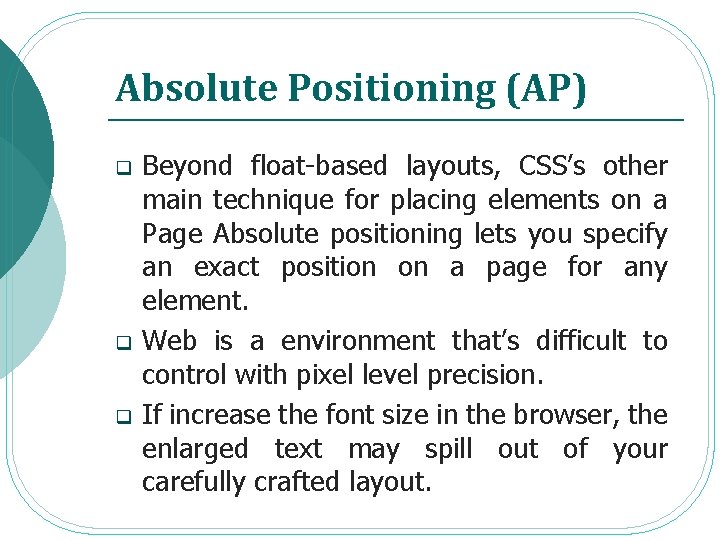 Absolute Positioning (AP)

❑ Beyond float-based layouts, CSS's other main technique for placing elements on a Page Absolute positioning lets you specify an exact position on a page for any element.

❑ Web is a environment that's difficult to control with pixel level precision.

❑ If increase the font size in the browser, the enlarged text may spill out of your carefully crafted layout.